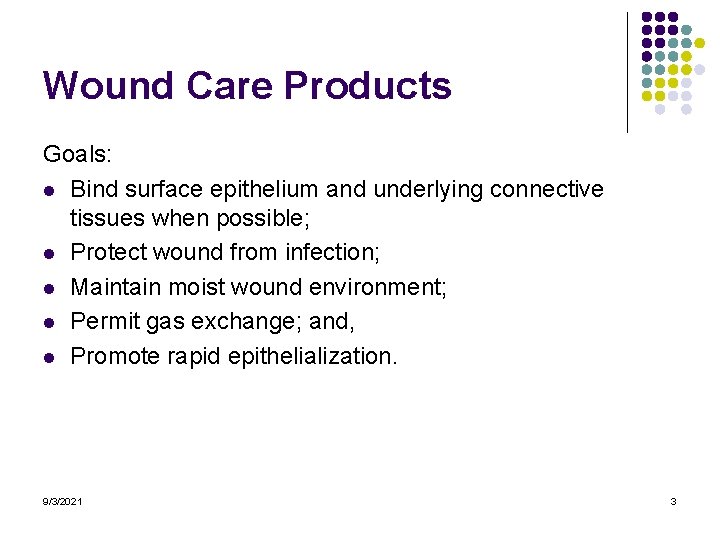 Wound Care Products

Goals:

- Bind surface epithelium and underlying connective tissues when possible;
- Protect wound from infection;
- Maintain moist wound environment;
- Permit gas exchange; and,
- Promote rapid epithelialization.

9/3/2021

3